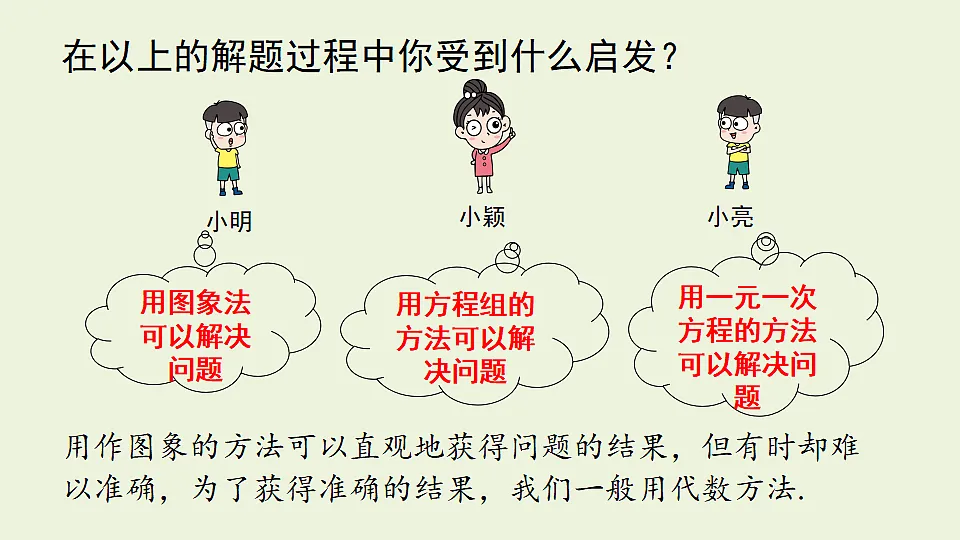 在以上的解题过程中你受到什么启发？

小明

小颖

小亮

用图象法可以解决问题

用方程组的方法可以解决问题

用一元一次方程的方法可以解决问题

用作图象的方法可以直观地获得问题的结果，但有时却难以准确，为了获得准确的结果，我们一般用代数方法.